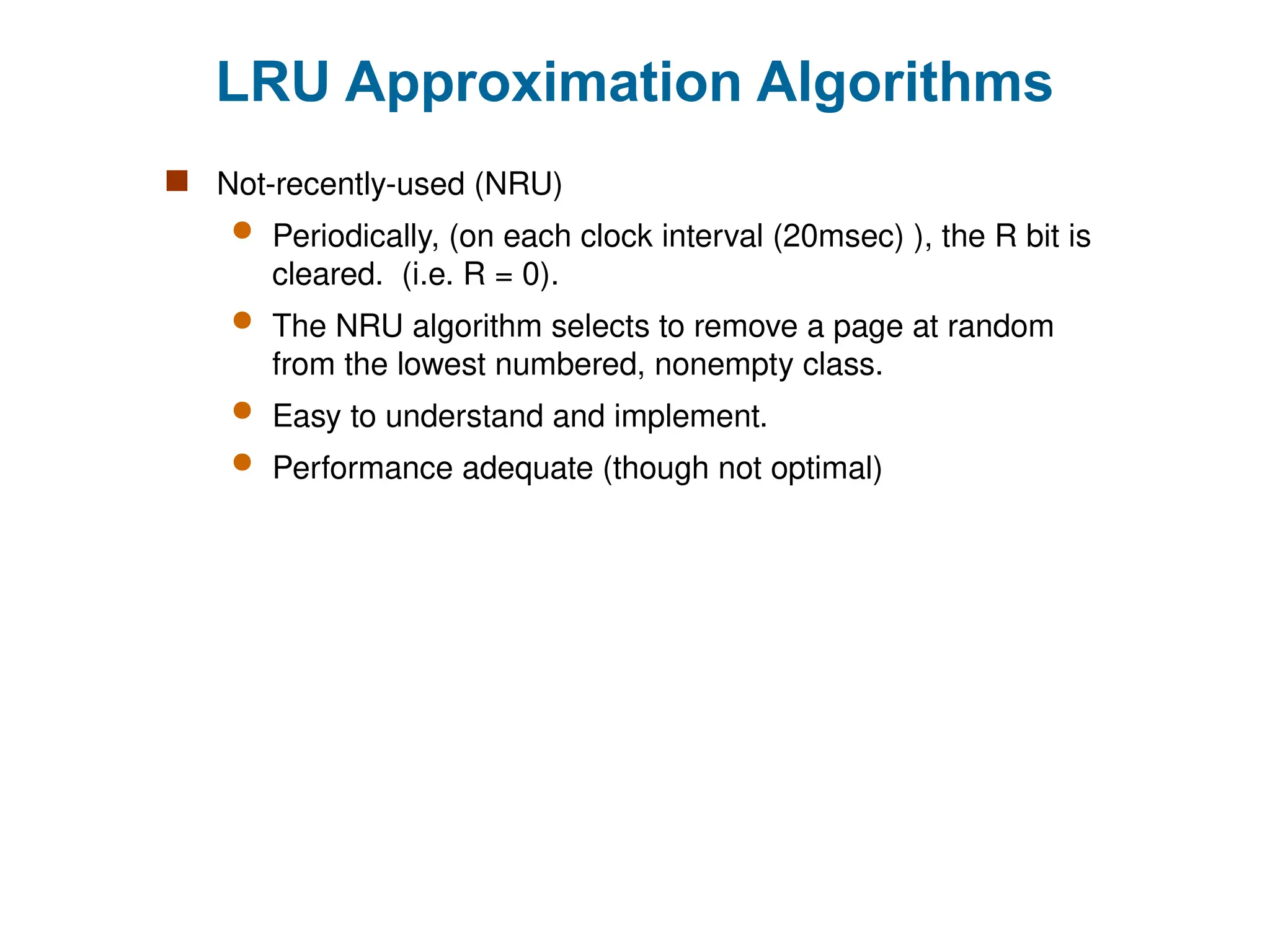 LRU Approximation Algorithms

Not-recently-used (NRU)

Periodically, (on each clock interval (20msec) ), the R bit is cleared. (i.e. R = 0).

The NRU algorithm selects to remove a page at random from the lowest numbered, nonempty class.

Easy to understand and implement.

Performance adequate (though not optimal)